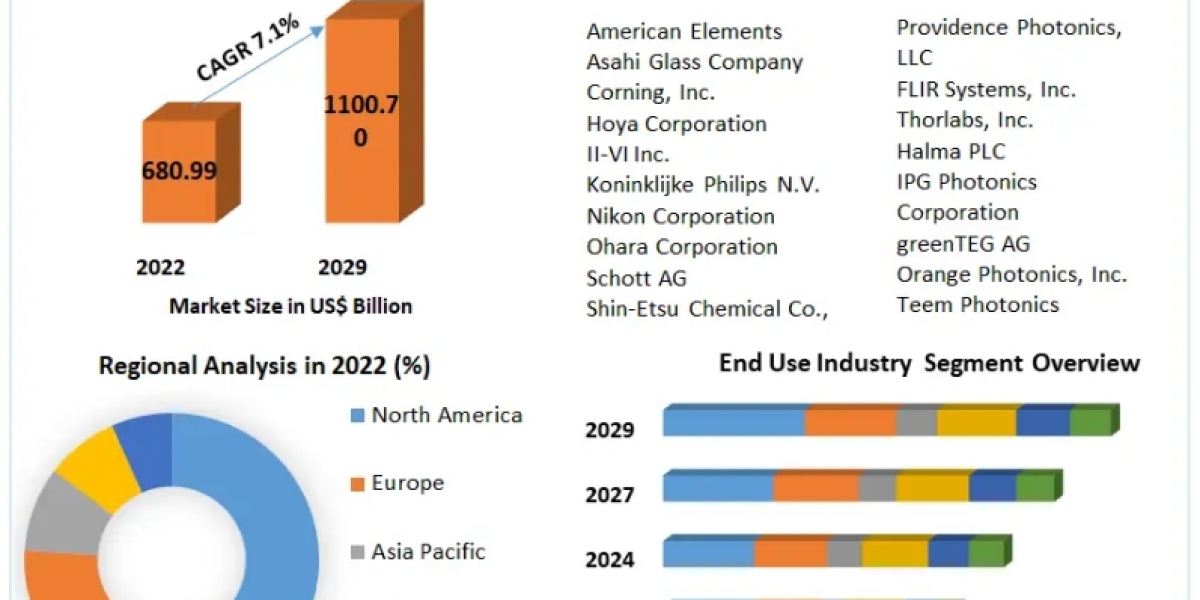 CAGR 7.1%

680.99

1100.70

2022

2029

Market Size in US$ Billion

American Elements
Asahi Glass Company
Corning, Inc.
Hoya Corporation
II-VI Inc.
Koninklijke Philips N.V.
Nikon Corporation
Ohara Corporation
Schott AG
Shin-Etsu Chemical Co.,

Providence Photonics, LLC
FLIR Systems, Inc.
Thorlabs, Inc.
Halma PLC
IPG Photonics Corporation
greenTEG AG
Orange Photonics, Inc.
Teem Photonics

Regional Analysis in 2022 (%)

North America

Europe

Asia Pacific

End Use Industry Segment Overview

2029

2027

2024